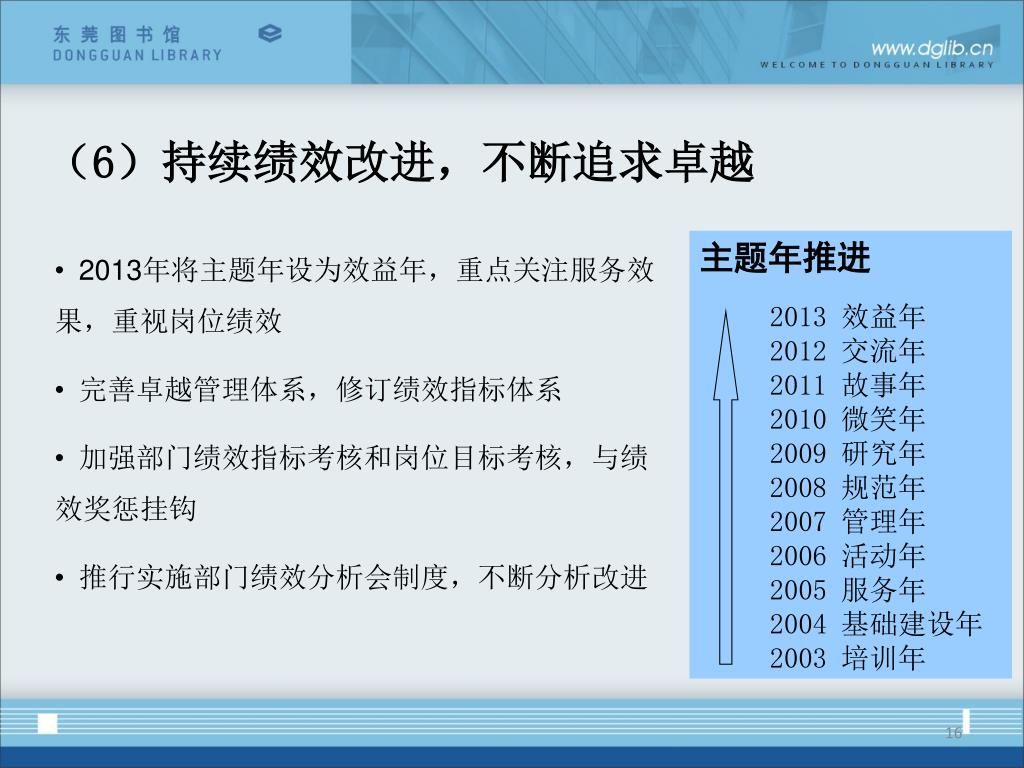 东莞图书馆
DONGGUAN LIBRARY

www.dglib.cn
WELCOME TO DONGGUAN LIBRARY

（6）持续绩效改进，不断追求卓越

• 2013年将主题年设为效益年，重点关注服务效果，重视岗位绩效

• 完善卓越管理体系，修订绩效指标体系

• 加强部门绩效指标考核和岗位目标考核，与绩效奖惩挂钩

• 推行实施部门绩效分析会制度，不断分析改进

主题年推进

2013 效益年
2012 交流年
2011 故事年
2010 微笑年
2009 研究年
2008 规范年
2007 管理年
2006 活动年
2005 服务年
2004 基础建设年
2003 培训年

16